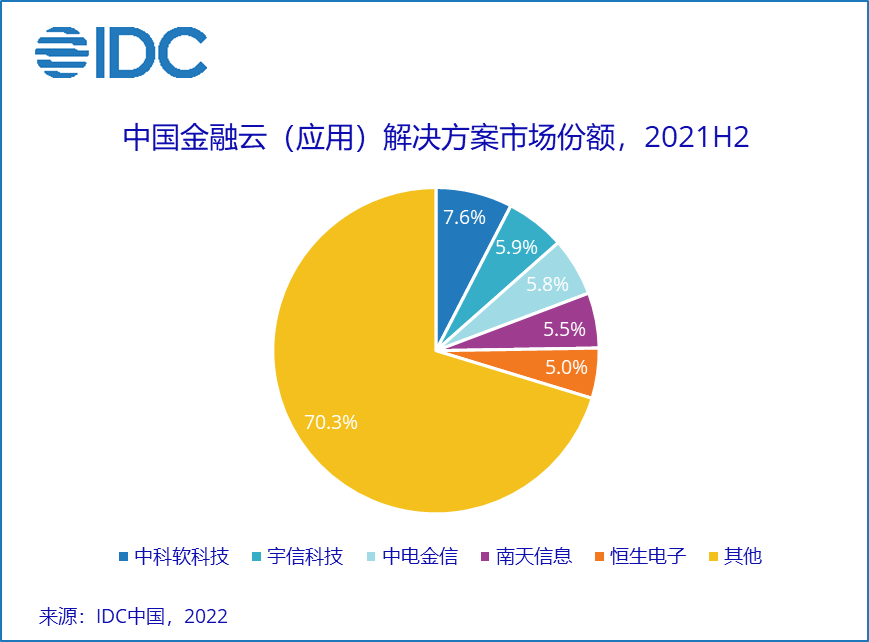 IDC

中国金融云（应用）解决方案市场份额，2021H2

7.6%
5.9%
5.8%
5.5%
5.0%
70.3%

中科软科技 宇信科技 中电金信 南天信息 恒生电子 其他

来源：IDC中国，2022